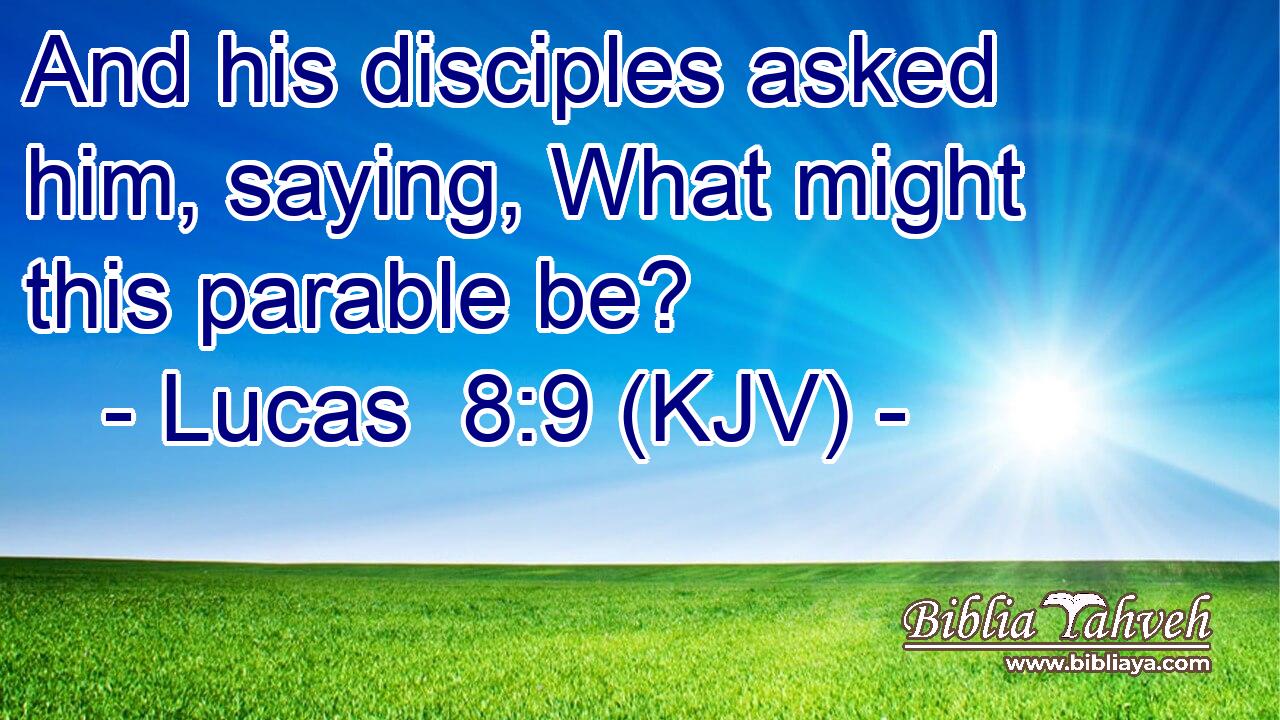 And his disciples asked him, saying, What might this parable be?
- Lucas 8:9 (KJV) -

Biblia Yahveh
www.bibliaya.com